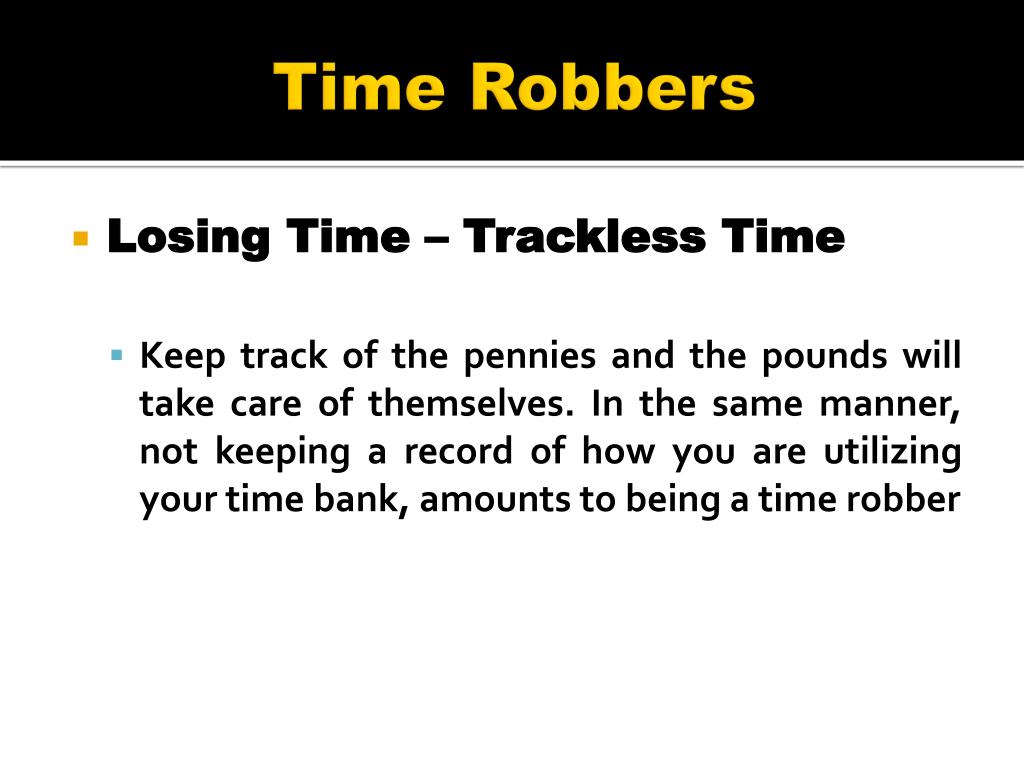 Time Robbers

Losing Time – Trackless Time

Keep track of the pennies and the pounds will take care of themselves. In the same manner, not keeping a record of how you are utilizing your time bank, amounts to being a time robber